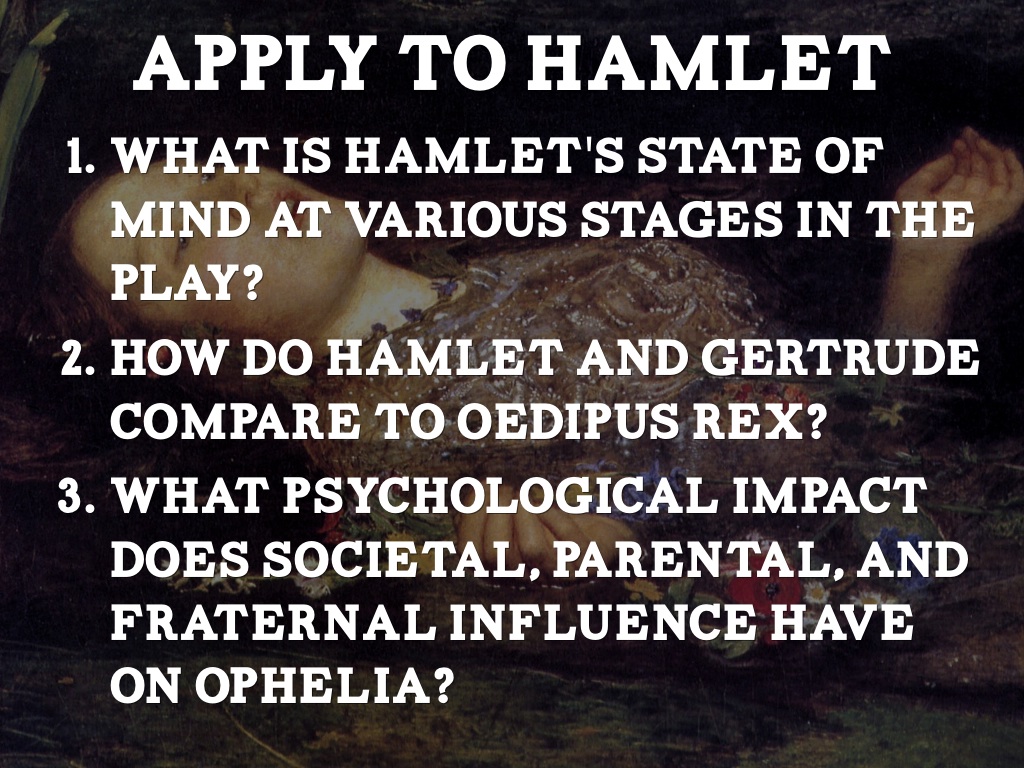 APPLY TO HAMLET

1. WHAT IS HAMLET'S STATE OF MIND AT VARIOUS STAGES IN THE PLAY?
2. HOW DO HAMLET AND GERTRUDE COMPARE TO OEDIPUS REX?
3. WHAT PSYCHOLOGICAL IMPACT DOES SOCIETAL, PARENTAL, AND FRATERNAL INFLUENCE HAVE ON OPHELIA?